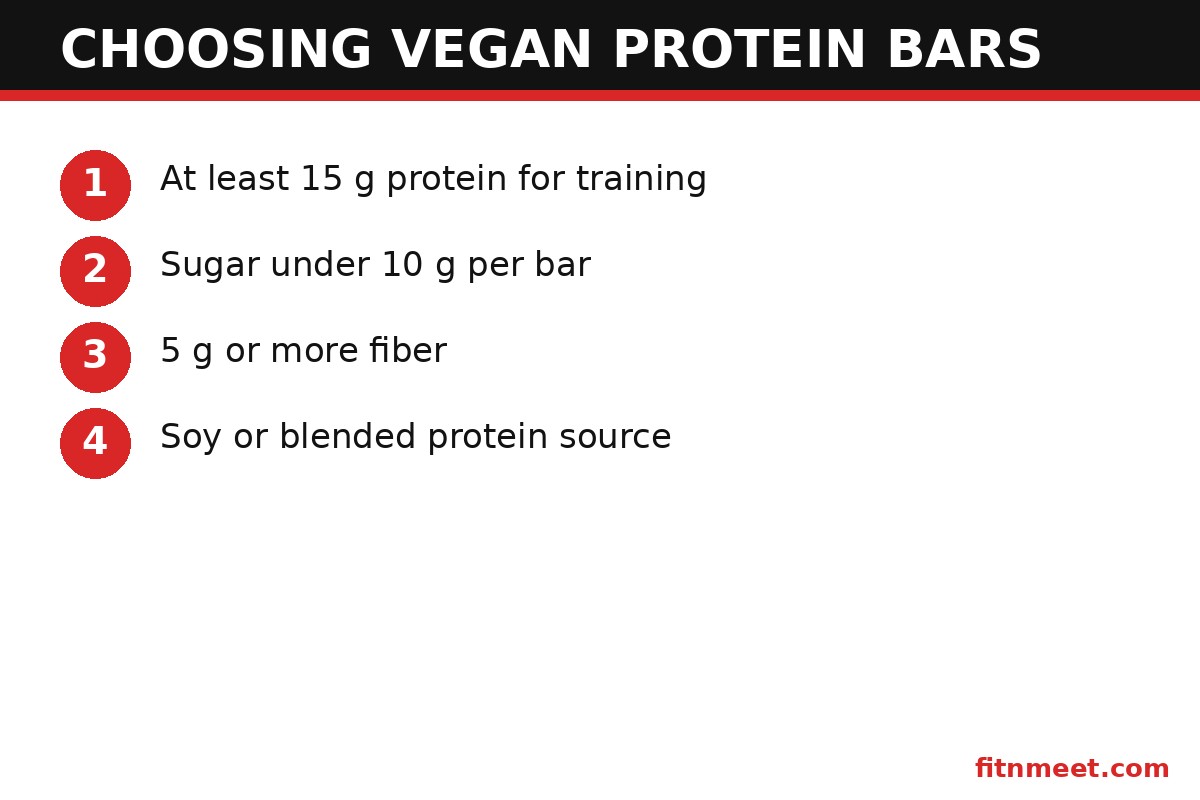 CHOOSING VEGAN PROTEIN BARS

1 At least 15 g protein for training

2 Sugar under 10 g per bar

3 5 g or more fiber

4 Soy or blended protein source

fitnmeet.com